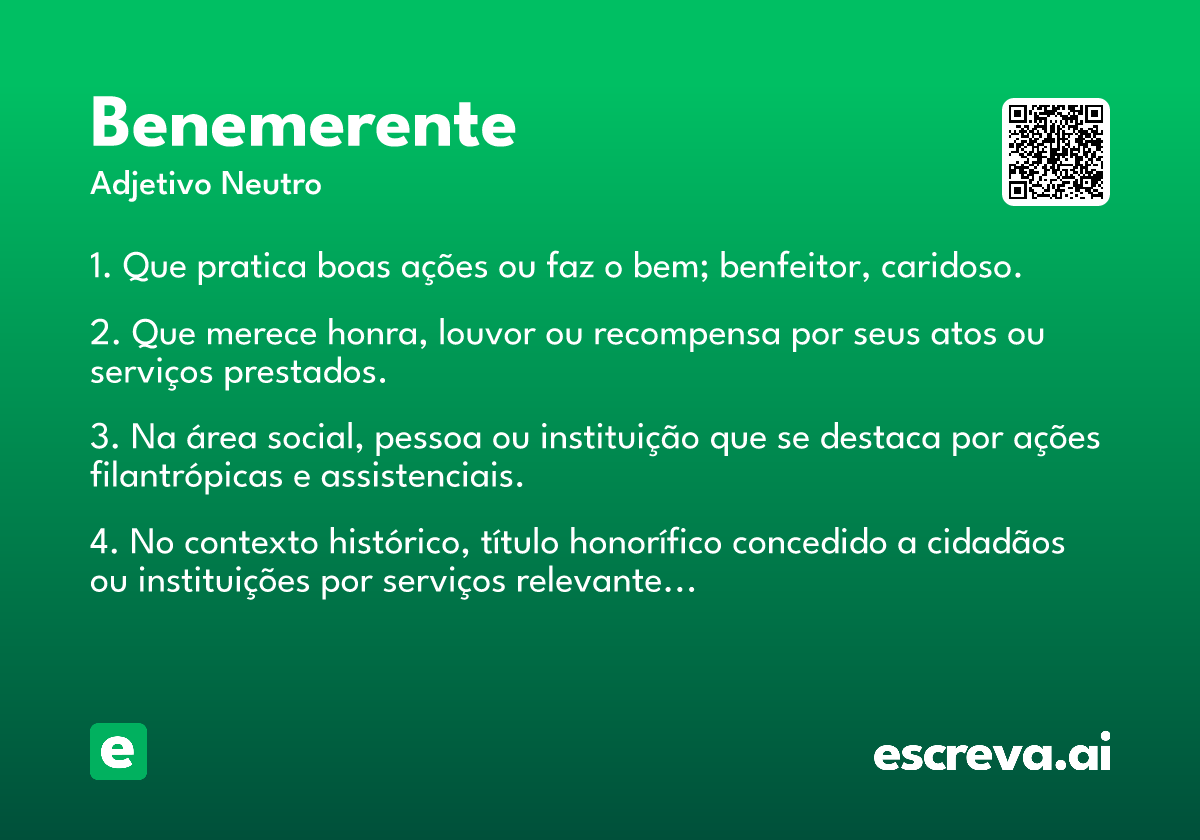 Benemerente
Adjetivo Neutro

1. Que pratica boas ações ou faz o bem; benfeitor, caridoso.

2. Que merece honra, louvor ou recompensa por seus atos ou serviços prestados.

3. Na área social, pessoa ou instituição que se destaca por ações filantrópicas e assistenciais.

4. No contexto histórico, título honorífico concedido a cidadãos ou instituições por serviços relevante…

e

escreva.ai